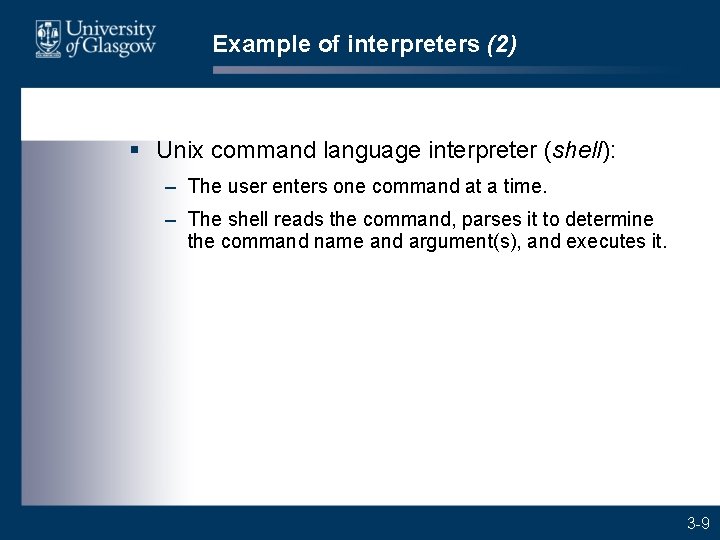 University of Glasgow

Example of interpreters (2)

▪ Unix command language interpreter (shell):

– The user enters one command at a time.

– The shell reads the command, parses it to determine the command name and argument(s), and executes it.

3-9